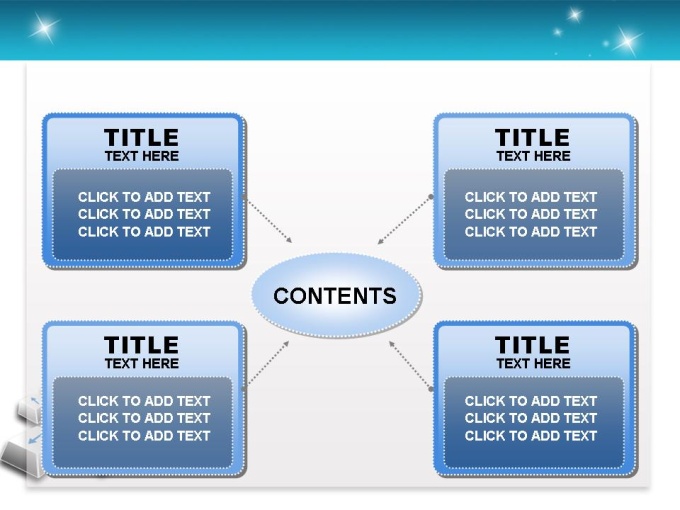 TITLE
TEXT HERE

CLICK TO ADD TEXT
CLICK TO ADD TEXT
CLICK TO ADD TEXT

TITLE
TEXT HERE

CLICK TO ADD TEXT
CLICK TO ADD TEXT
CLICK TO ADD TEXT

CONTENTS

TITLE
TEXT HERE

CLICK TO ADD TEXT
CLICK TO ADD TEXT
CLICK TO ADD TEXT

TITLE
TEXT HERE

CLICK TO ADD TEXT
CLICK TO ADD TEXT
CLICK TO ADD TEXT